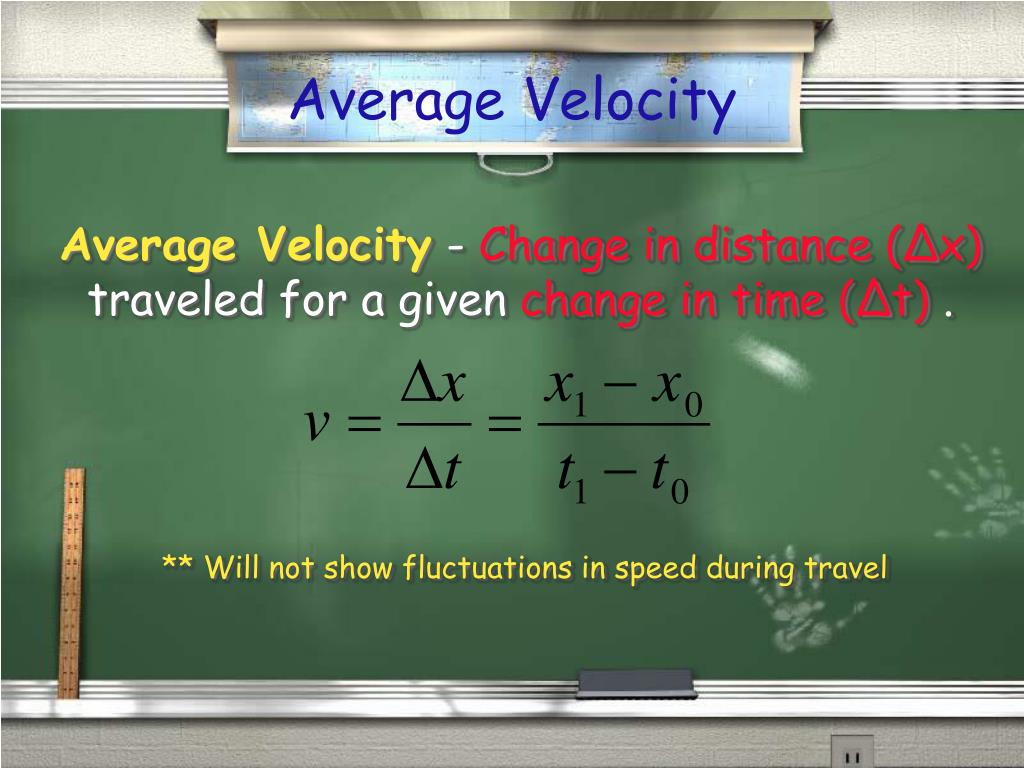 Average Velocity

Average Velocity - Change in distance (Δx) traveled for a given change in time (Δt) .

$v = \frac{\Delta x}{\Delta t} = \frac{x_1 - x_0}{t_1 - t_0}$

** Will not show fluctuations in speed during travel